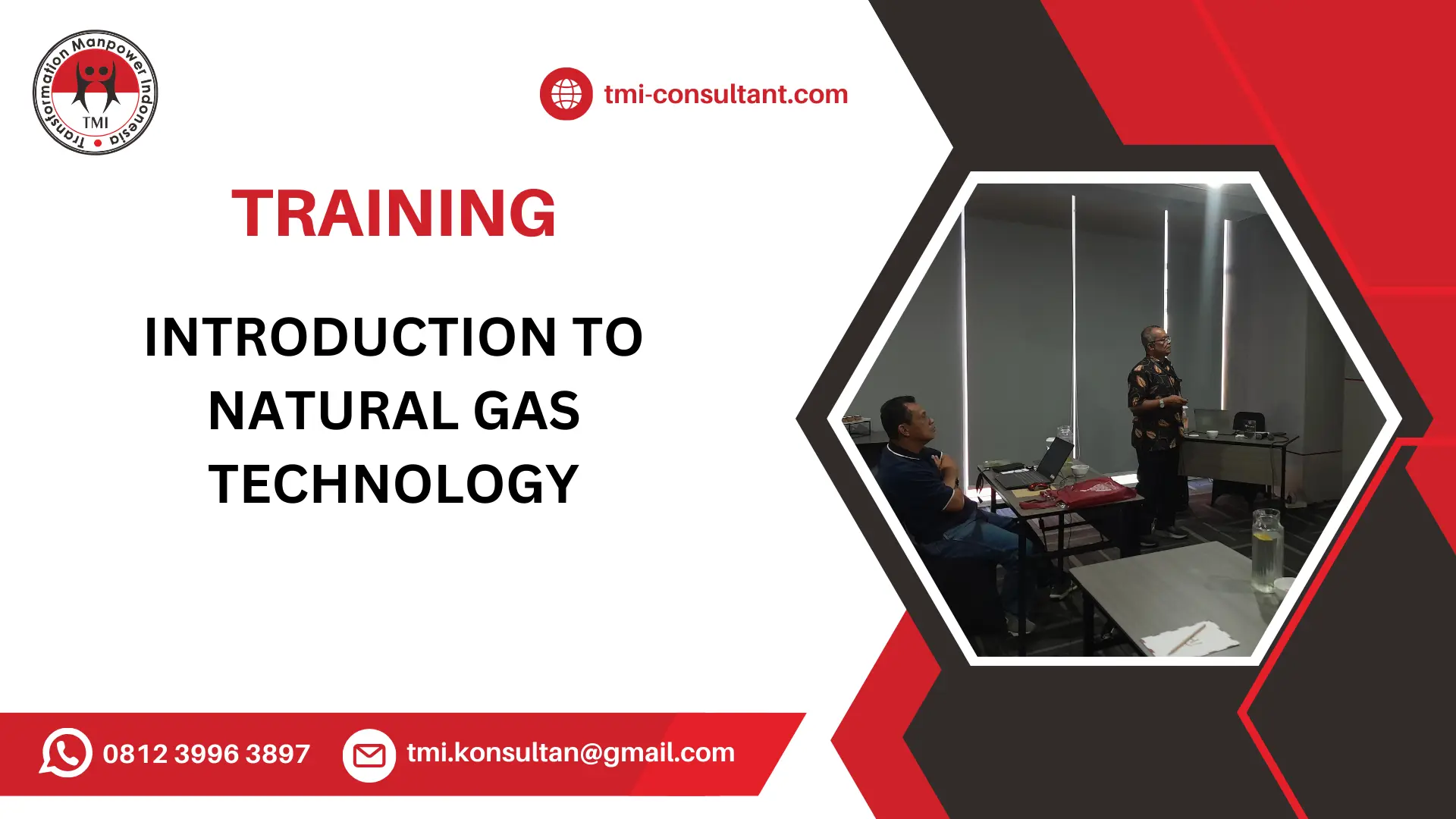 Transformation Manpower Indonesia
TMI

tmi-consultant.com

TRAINING

INTRODUCTION TO NATURAL GAS TECHNOLOGY

0812 3996 3897

tmi.konsultan@gmail.com